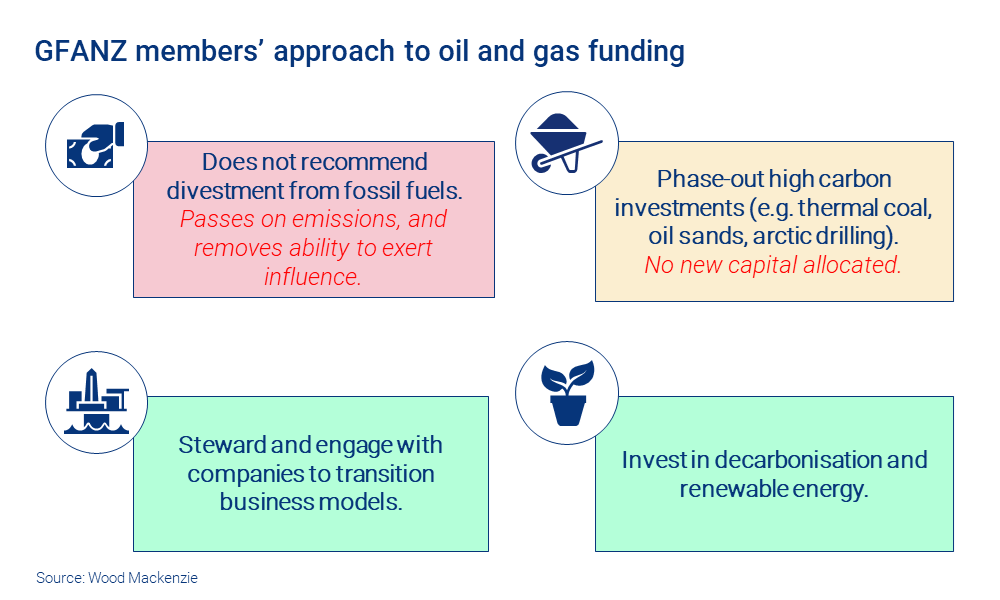 GFANZ members' approach to oil and gas funding

Does not recommend divestment from fossil fuels. Passes on emissions, and removes ability to exert influence.

Phase-out high carbon investments (e.g. thermal coal, oil sands, arctic drilling). No new capital allocated.

Steward and engage with companies to transition business models.

Invest in decarbonisation and renewable energy.

Source: Wood Mackenzie